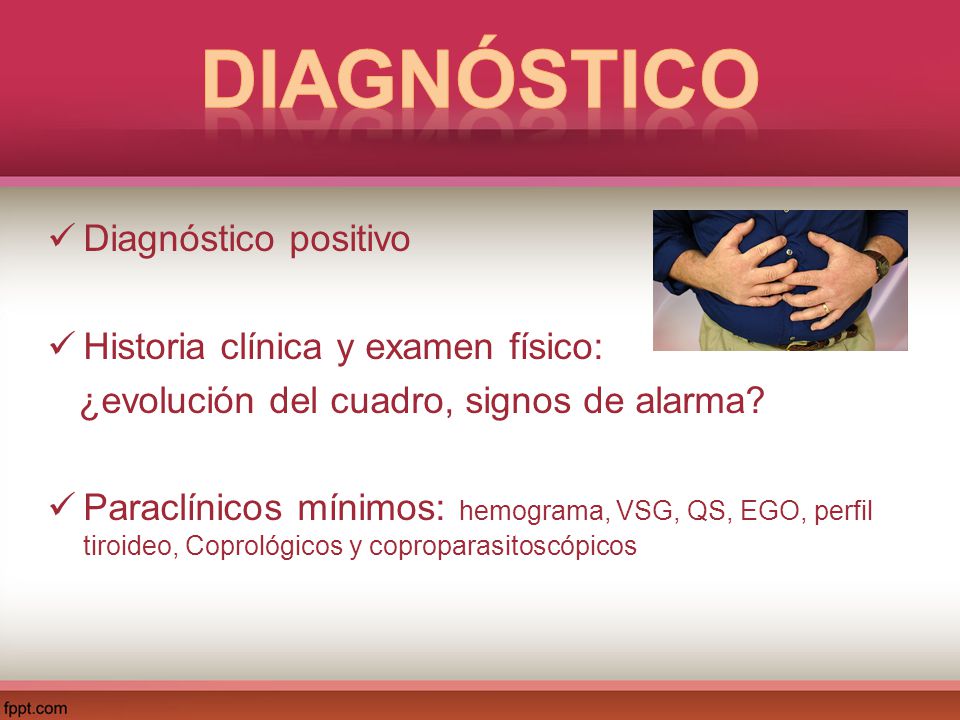 DIAGNÓSTICO

✓ Diagnóstico positivo

✓ Historia clínica y examen físico: ¿evolución del cuadro, signos de alarma?

✓ Paraclínicos mínimos: hemograma, VSG, QS, EGO, perfil tiroideo, Coprológicos y coproparasitoscópicos

fppt.com